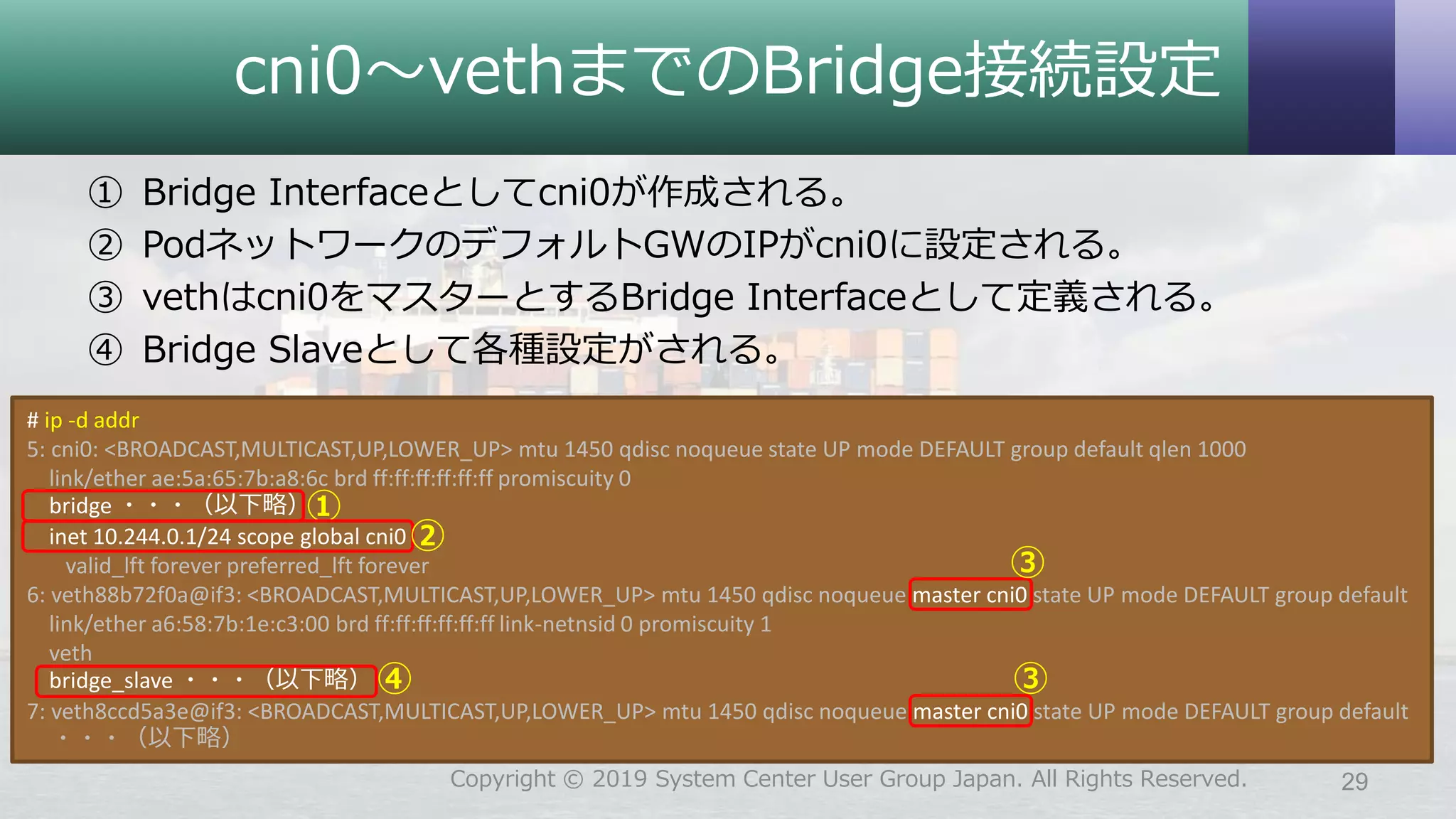 cni0～vethまでのBridge接続設定

① Bridge Interfaceとしてcni0が作成される。
② PodネットワークのデフォルトGWのIPがcni0に設定される。
③ vethはcni0をマスターとするBridge Interfaceとして定義される。
④ Bridge Slaveとして各種設定がされる。

# ip -d addr
5: cni0: <BROADCAST,MULTICAST,UP,LOWER_UP> mtu 1450 qdisc noqueue state UP mode DEFAULT group default qlen 1000
link/ether ae:5a:65:7b:a8:6c brd ff:ff:ff:ff:ff:ff promiscuity 0
bridge ・・・（以下略）①
inet 10.244.0.1/24 scope global cni0 ②
valid_lft forever preferred_lft forever
③
6: veth88b72f0a@if3: <BROADCAST,MULTICAST,UP,LOWER_UP> mtu 1450 qdisc noqueue master cni0 state UP mode DEFAULT group default
link/ether a6:58:7b:1e:c3:00 brd ff:ff:ff:ff:ff:ff link-netnsid 0 promiscuity 1
veth
bridge_slave ・・・（以下略）④
③
7: veth8ccd5a3e@if3: <BROADCAST,MULTICAST,UP,LOWER_UP> mtu 1450 qdisc noqueue master cni0 state UP mode DEFAULT group default
・・・（以下略）

Copyright © 2019 System Center User Group Japan. All Rights Reserved.
29